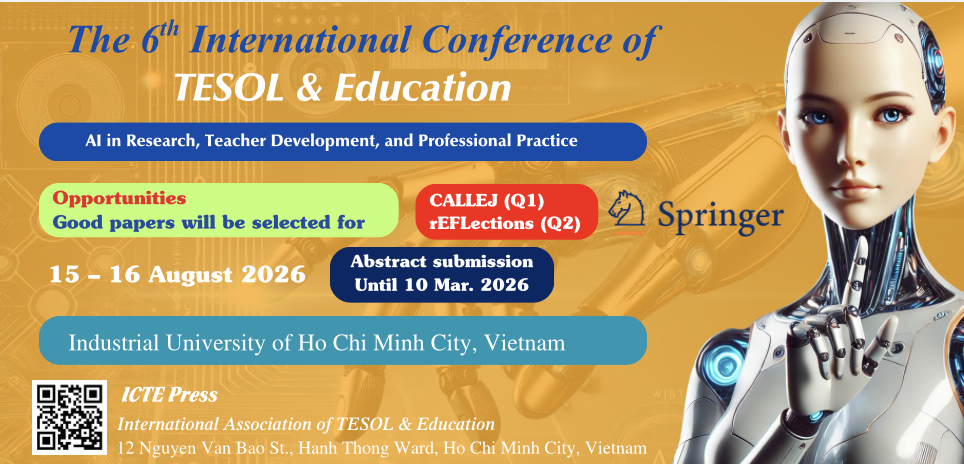 The $6^{th}$ International Conference of
TESOL & Education

AI in Research, Teacher Development, and Professional Practice

Opportunities
Good papers will be selected for

CALLEJ (Q1)
rEFLections (Q2)

Springer

15 – 16 August 2026

Abstract submission
Until 10 Mar. 2026

Industrial University of Ho Chi Minh City, Vietnam

ICTE Press
International Association of TESOL & Education
12 Nguyen Van Bao St., Hanh Thong Ward, Ho Chi Minh City, Vietnam